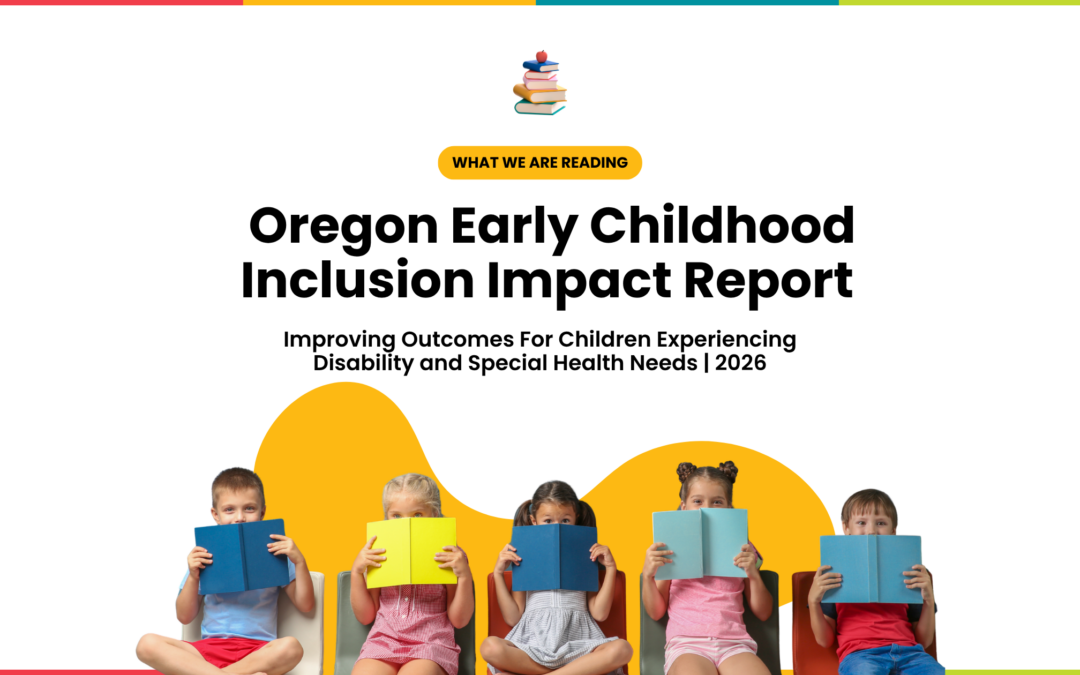 WHAT WE ARE READING

Oregon Early Childhood Inclusion Impact Report

Improving Outcomes For Children Experiencing Disability and Special Health Needs | 2026